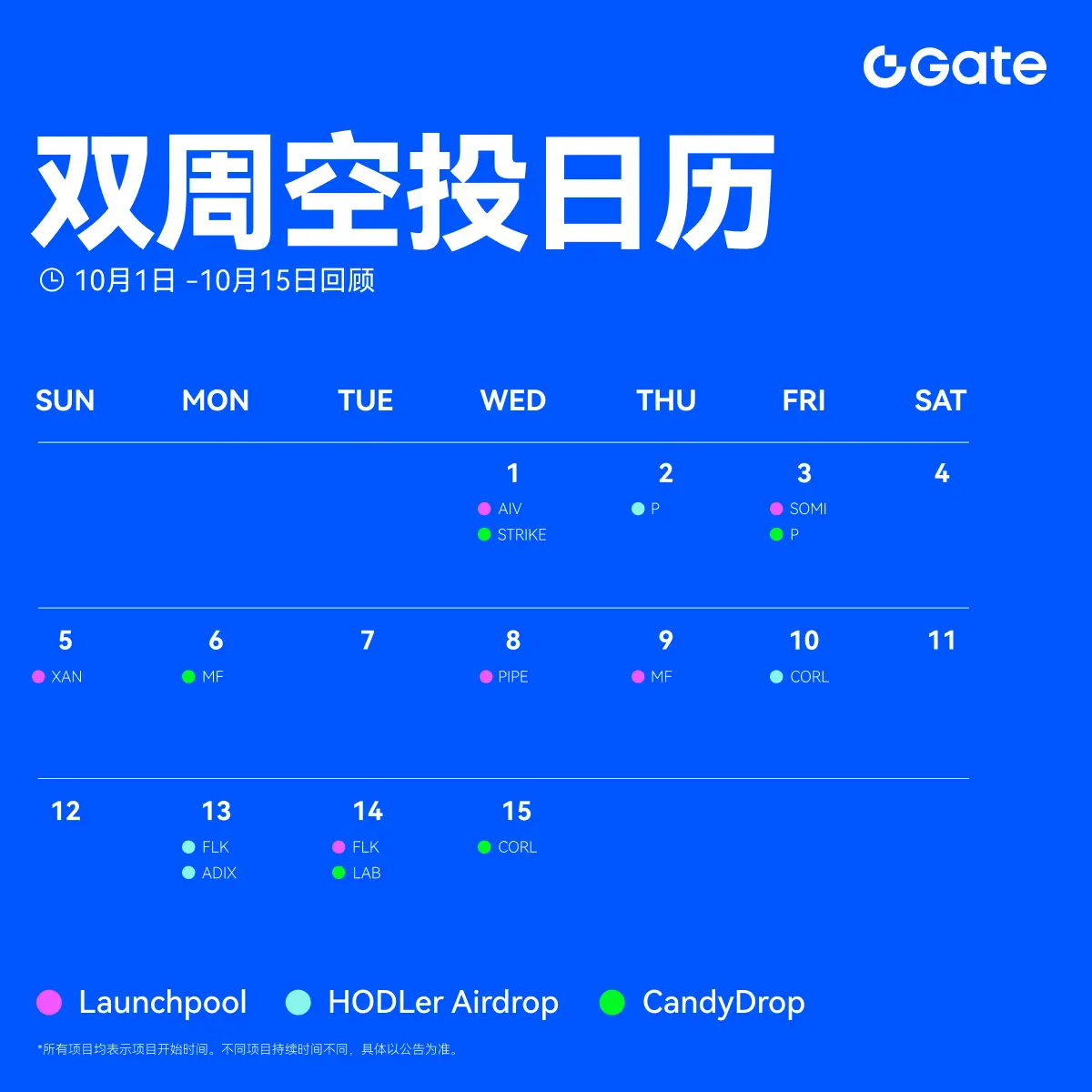 Gate

双周空投日历

10月1日 -10月15日回顾

| SUN | MON | TUE | WED | THU | FRI | SAT |
|---|---|---|---|---|---|---|
| | | | 1 AIV STRIKE | 2 P | 3 SOMI P | 4 |
| 5 XAN | 6 MF | 7 | 8 PIPE | 9 MF | 10 CORL | 11 |
| 12 | 13 FLK ADIX | 14 FLK LAB | 15 CORL | | | |

Launchpool HODLer Airdrop CandyDrop

*所有项目均表示项目开始时间。不同项目持续时间不同，具体以公告为准。